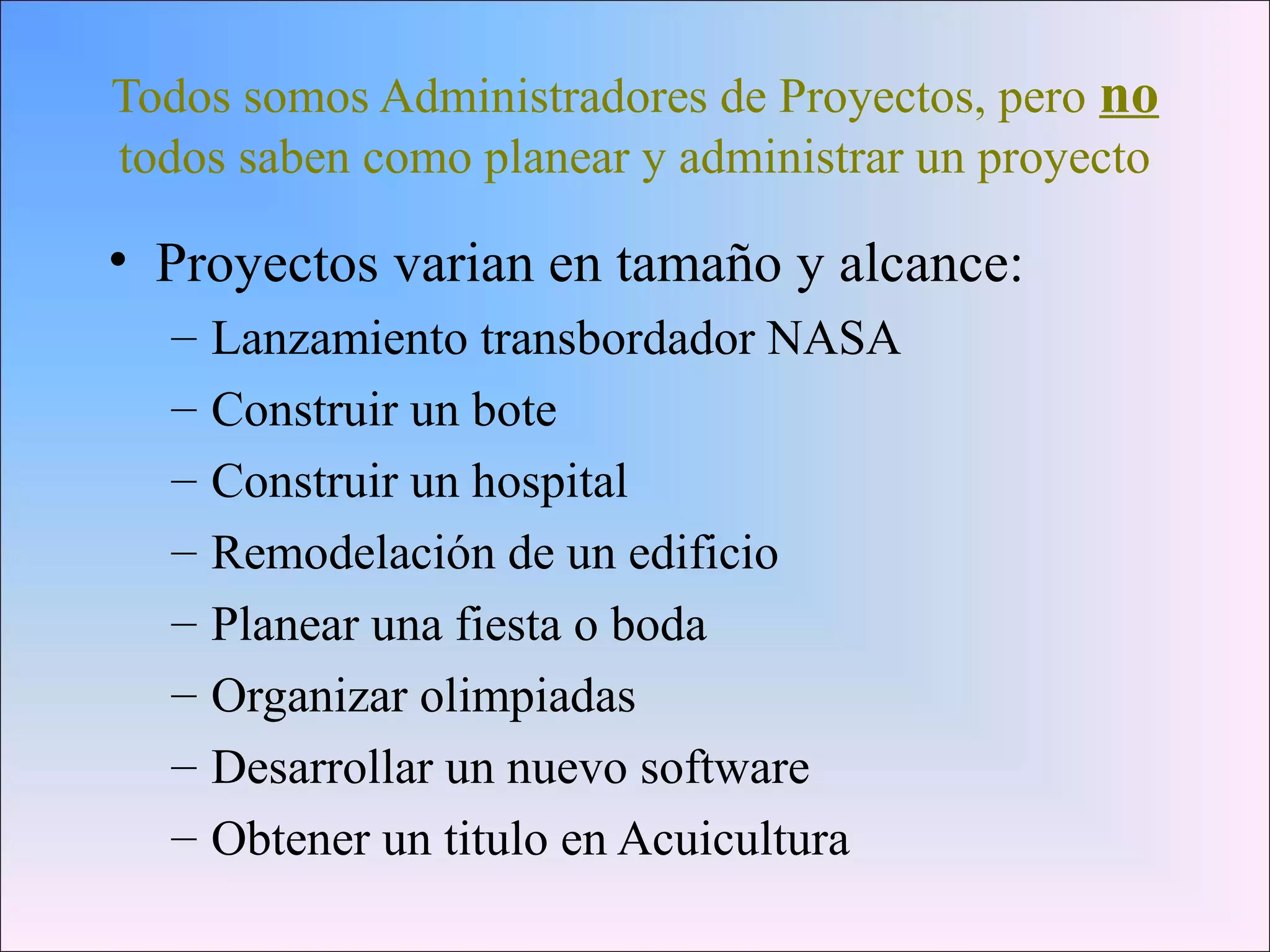 Todos somos Administradores de Proyectos, pero no todos saben como planear y administrar un proyecto

• Proyectos varian en tamaño y alcance:
– Lanzamiento transbordador NASA
– Construir un bote
– Construir un hospital
– Remodelación de un edificio
– Planear una fiesta o boda
– Organizar olimpiadas
– Desarrollar un nuevo software
– Obtener un titulo en Acuicultura